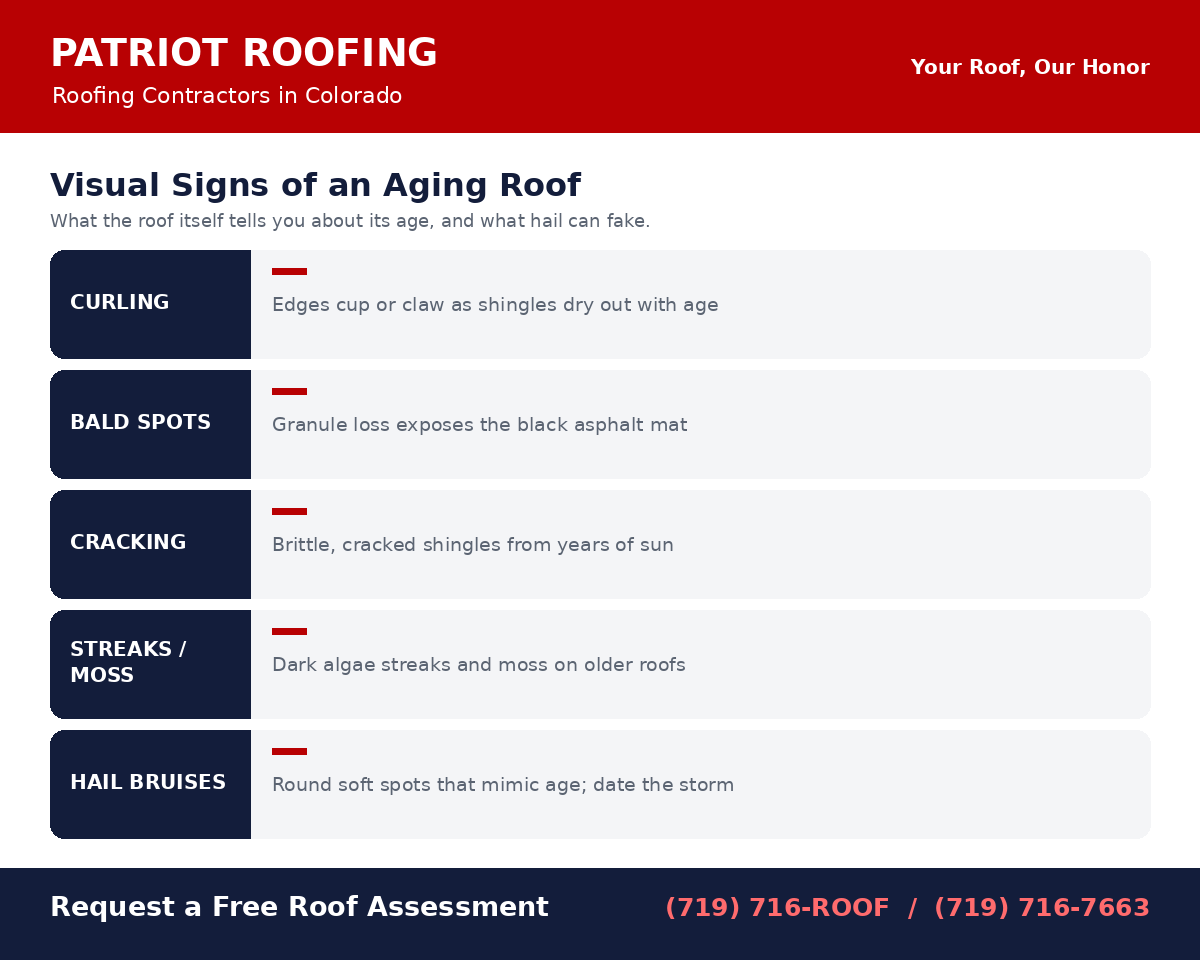 PATRIOT ROOFING
Roofing Contractors in Colorado

Your Roof, Our Honor

Visual Signs of an Aging Roof
What the roof itself tells you about its age, and what hail can fake.

CURLING
Edges cup or claw as shingles dry out with age

BALD SPOTS
Granule loss exposes the black asphalt mat

CRACKING
Brittle, cracked shingles from years of sun

STREAKS / MOSS
Dark algae streaks and moss on older roofs

HAIL BRUISES
Round soft spots that mimic age; date the storm

Request a Free Roof Assessment

(719) 716-ROOF / (719) 716-7663